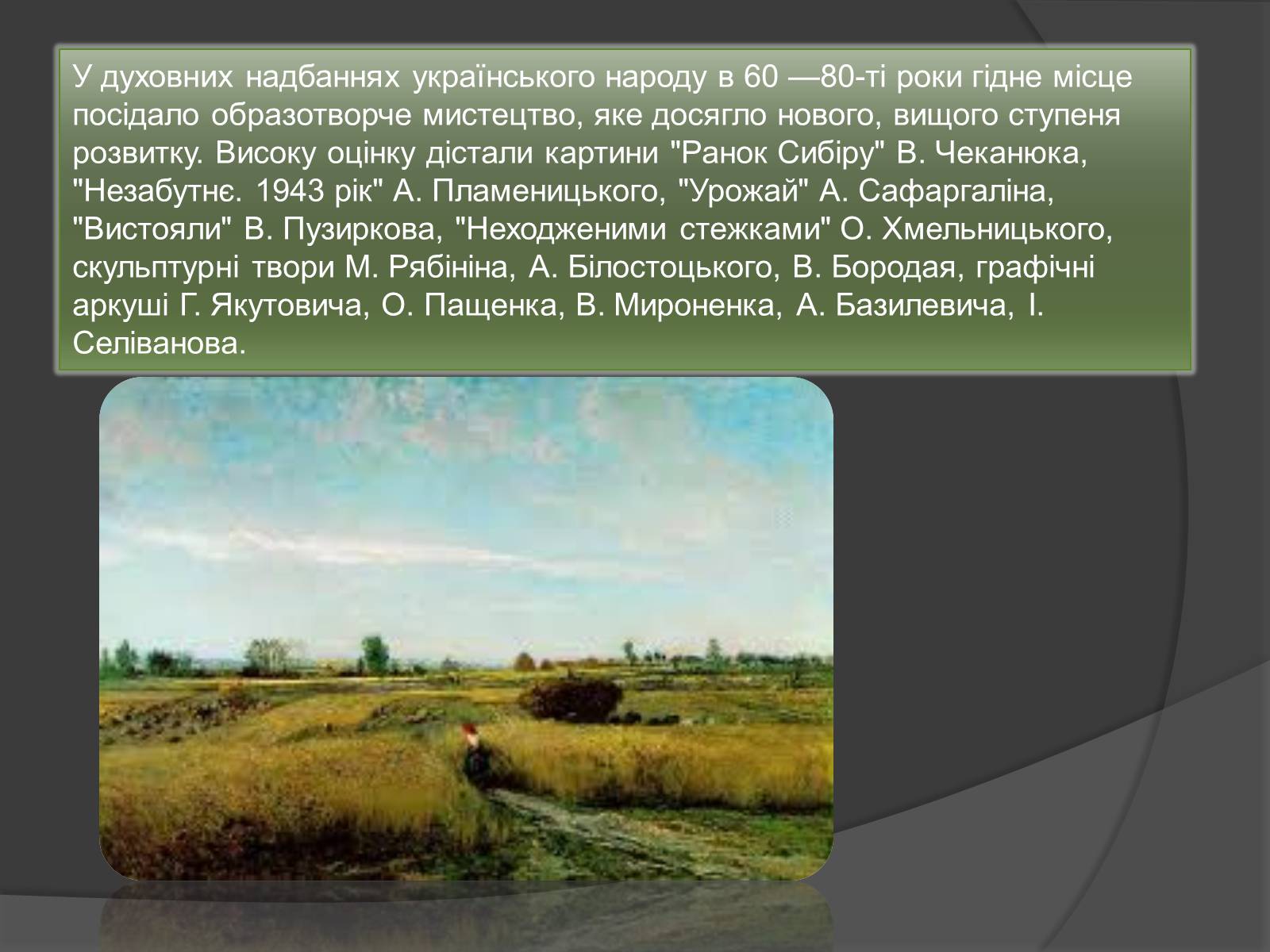 У духовних надбаннях українського народу в 60 —80-ті роки гідне місце посідало образотворче мистецтво, яке досягло нового, вищого ступеня розвитку. Високу оцінку дістали картини "Ранок Сибіру" В. Чеканюка, "Незабутнє. 1943 рік" А. Пламеницького, "Урожай" А. Сафаргаліна, "Вистояли" В. Пузиркова, "Неходженими стежками" О. Хмельницького, скульптурні твори М. Рябініна, А. Білостоцького, В. Бородая, графічні аркуші Г. Якутовича, О. Пащенка, В. Мироненка, А. Базилевича, І. Селіванова.